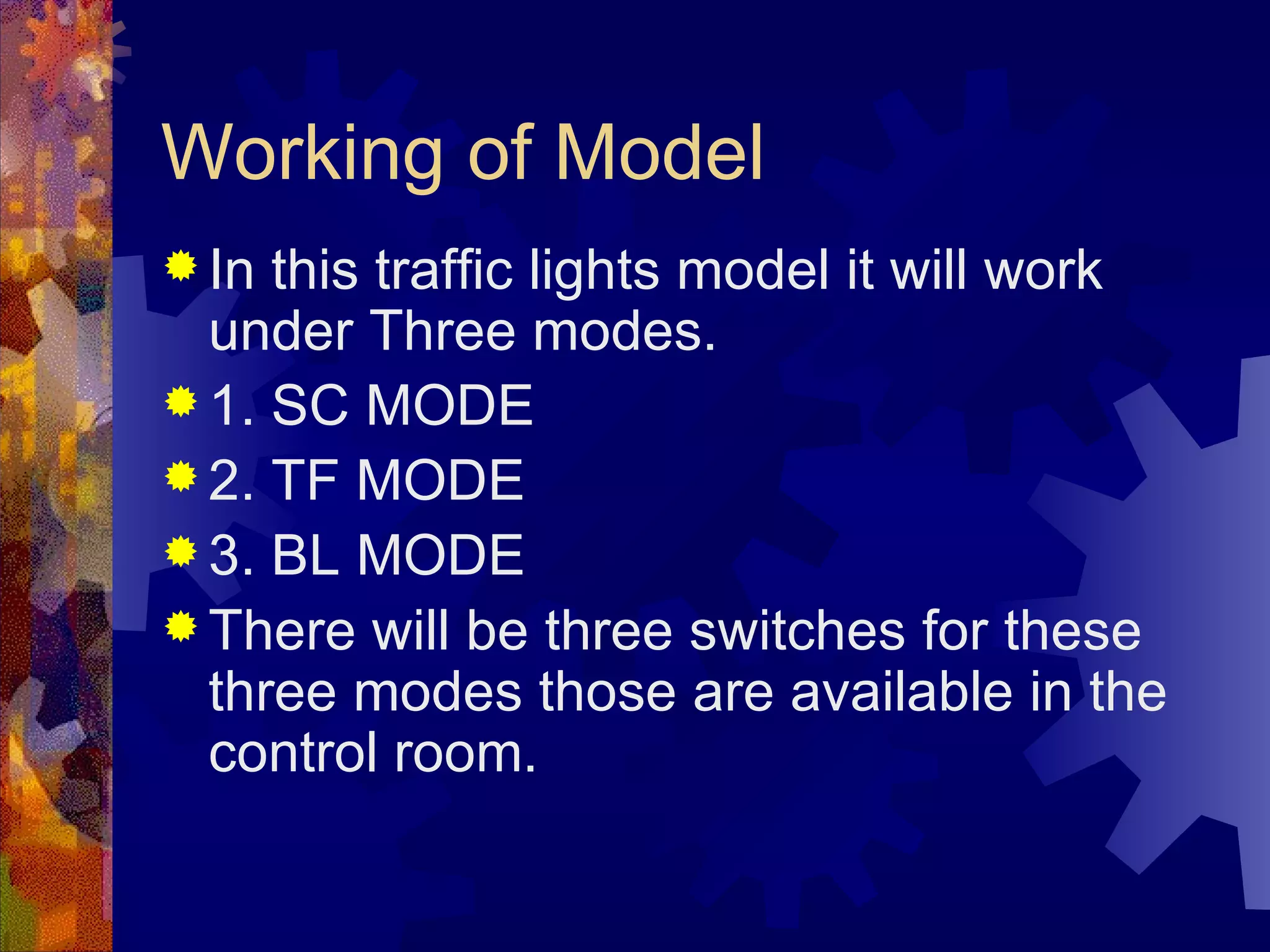 Working of Model

In this traffic lights model it will work under Three modes.

1. SC MODE

2. TF MODE

3. BL MODE

There will be three switches for these three modes those are available in the control room.